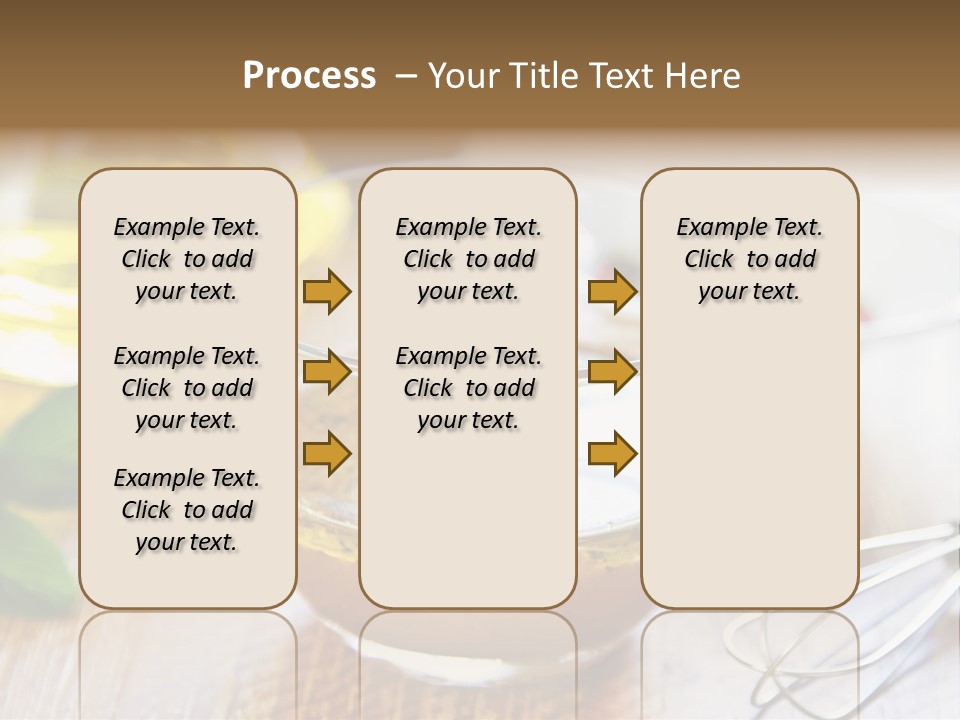 Process – Your Title Text Here

Example Text. Click to add your text.

Example Text. Click to add your text.

Example Text. Click to add your text.

Example Text. Click to add your text.

Example Text. Click to add your text.

Example Text. Click to add your text.